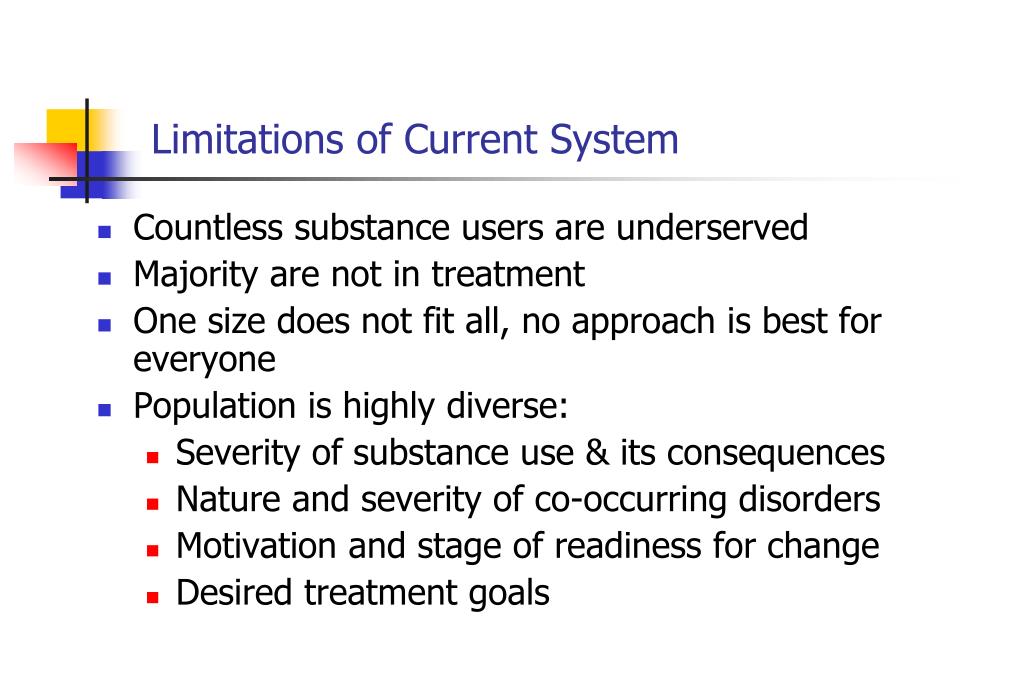 Limitations of Current System

- Countless substance users are underserved
- Majority are not in treatment
- One size does not fit all, no approach is best for everyone
- Population is highly diverse:
  - Severity of substance use & its consequences
  - Nature and severity of co-occurring disorders
  - Motivation and stage of readiness for change
  - Desired treatment goals